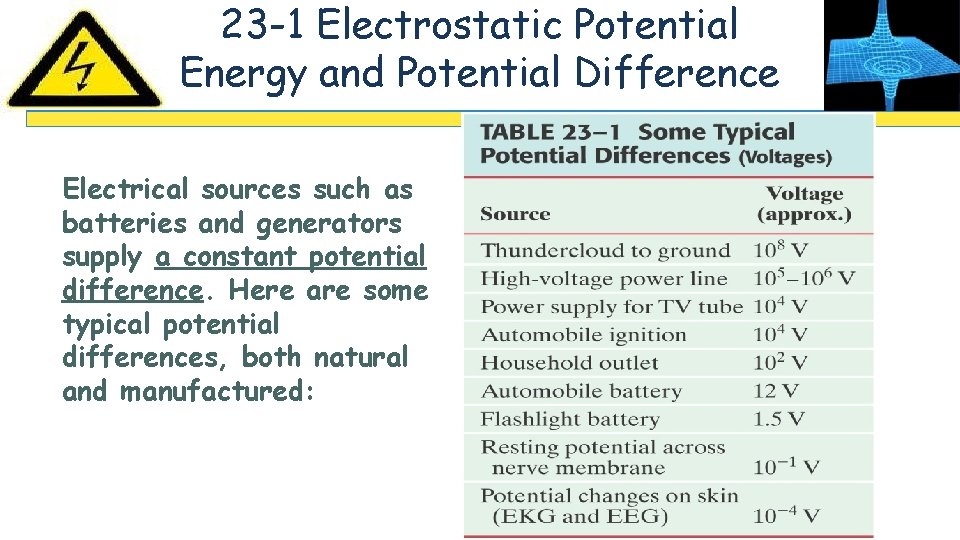 23-1 Electrostatic Potential Energy and Potential Difference

Electrical sources such as batteries and generators supply a constant potential difference. Here are some typical potential differences, both natural and manufactured:

TABLE 23–1 Some Typical Potential Differences (Voltages)

| Source | Voltage (approx.) |
|---|---|
| Thundercloud to ground | $10^8$ V |
| High-voltage power line | $10^5$–$10^6$ V |
| Power supply for TV tube | $10^4$ V |
| Automobile ignition | $10^4$ V |
| Household outlet | $10^2$ V |
| Automobile battery | 12 V |
| Flashlight battery | 1.5 V |
| Resting potential across nerve membrane | $10^{-1}$ V |
| Potential changes on skin (EKG and EEG) | $10^{-4}$ V |